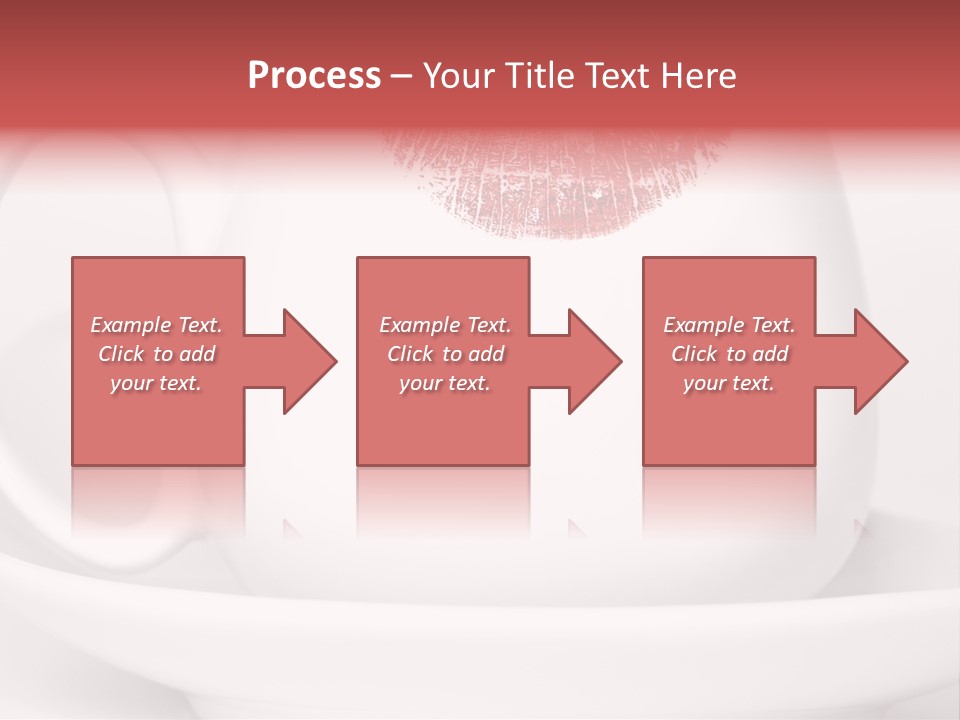 Process – Your Title Text Here

Example Text. Click to add your text.

Example Text. Click to add your text.

Example Text. Click to add your text.